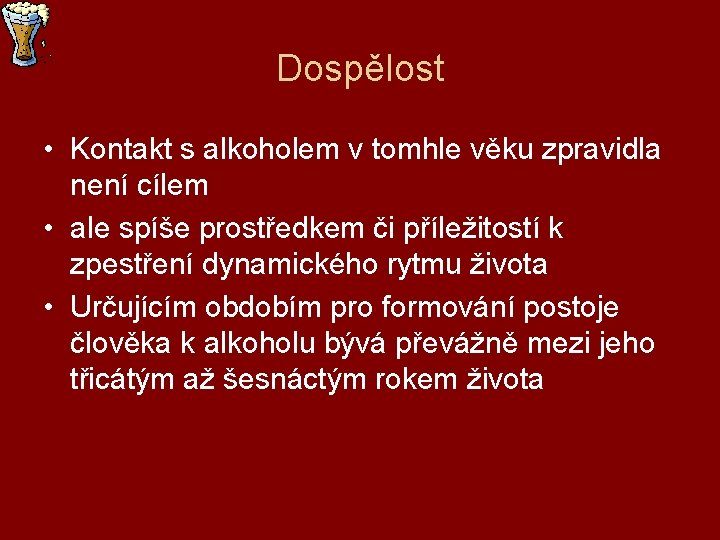 Dospělost

• Kontakt s alkoholem v tomhle věku zpravidla není cílem

• ale spíše prostředkem či příležitostí k zpestření dynamického rytmu života

• Určujícím obdobím pro formování postoje člověka k alkoholu bývá převážně mezi jeho třicátým až šesnáctým rokem života